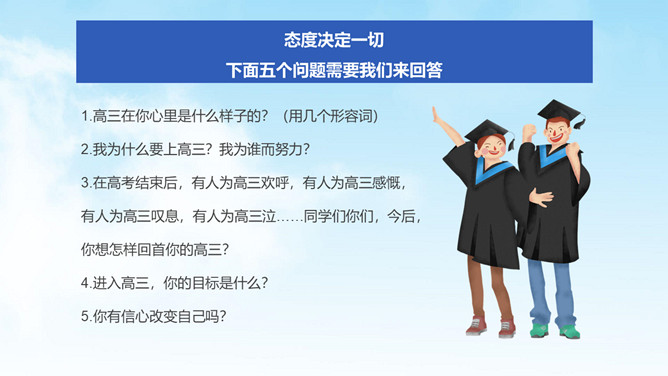 态度决定一切
下面五个问题需要我们来回答

1.高三在你心里是什么样子的？（用几个形容词）

2.我为什么要上高三？我为谁而努力？

3.在高考结束后，有人为高三欢呼，有人为高三感慨，有人为高三叹息，有人为高三泣……同学们你们，今后，你想怎样回首你的高三？

4.进入高三，你的目标是什么？

5.你有信心改变自己吗？